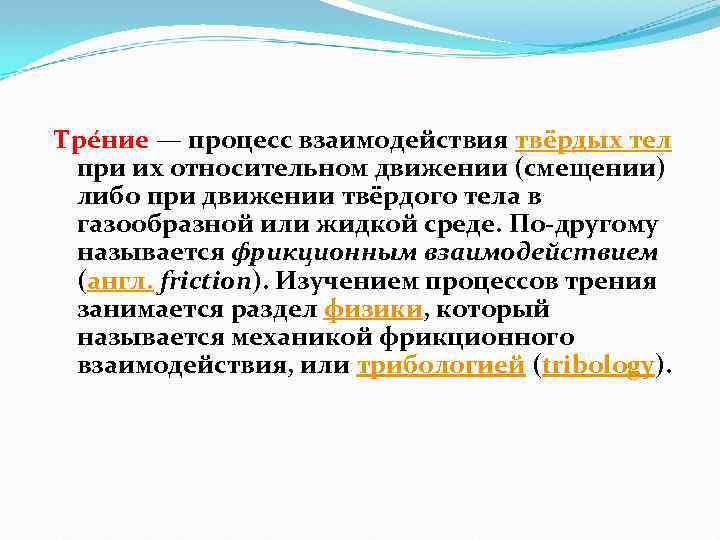 Тре́ние — процесс взаимодействия твёрдых тел при их относительном движении (смещении) либо при движении твёрдого тела в газообразной или жидкой среде. По-другому называется фрикционным взаимодействием (англ. friction). Изучением процессов трения занимается раздел физики, который называется механикой фрикционного взаимодействия, или трибологией (tribology).